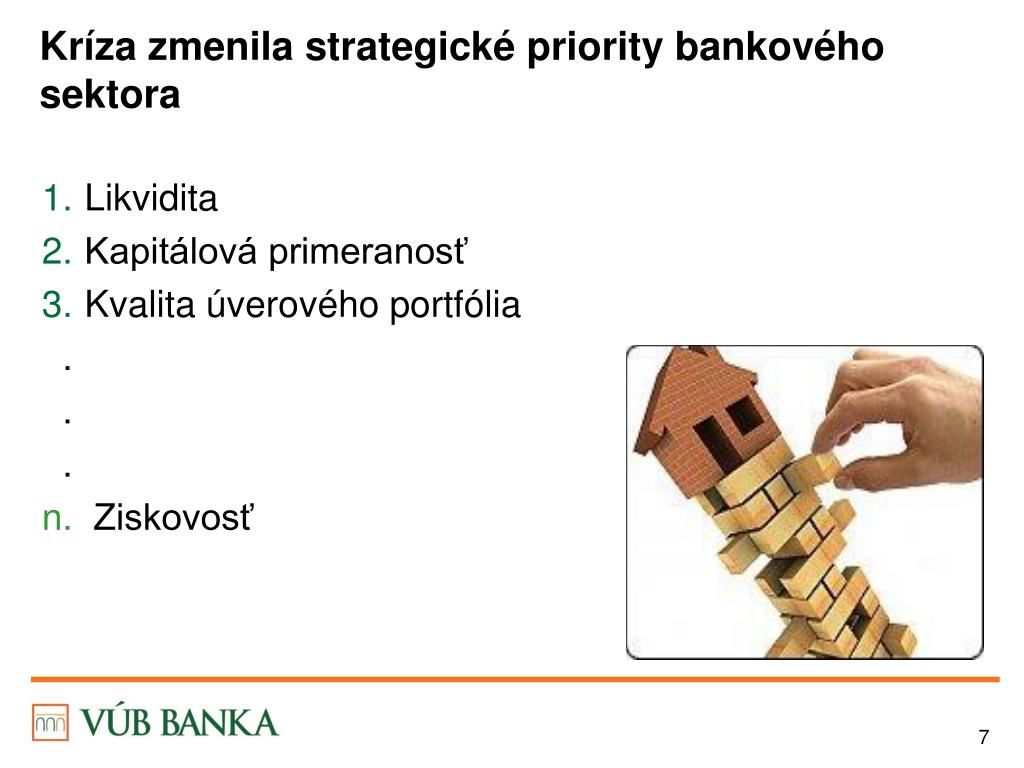 Kríza zmenila strategické priority bankového sektora

1. Likvidita
2. Kapitálová primeranosť
3. Kvalita úverového portfólia
.
.
.
n. Ziskovosť

VÚB BANKA

7